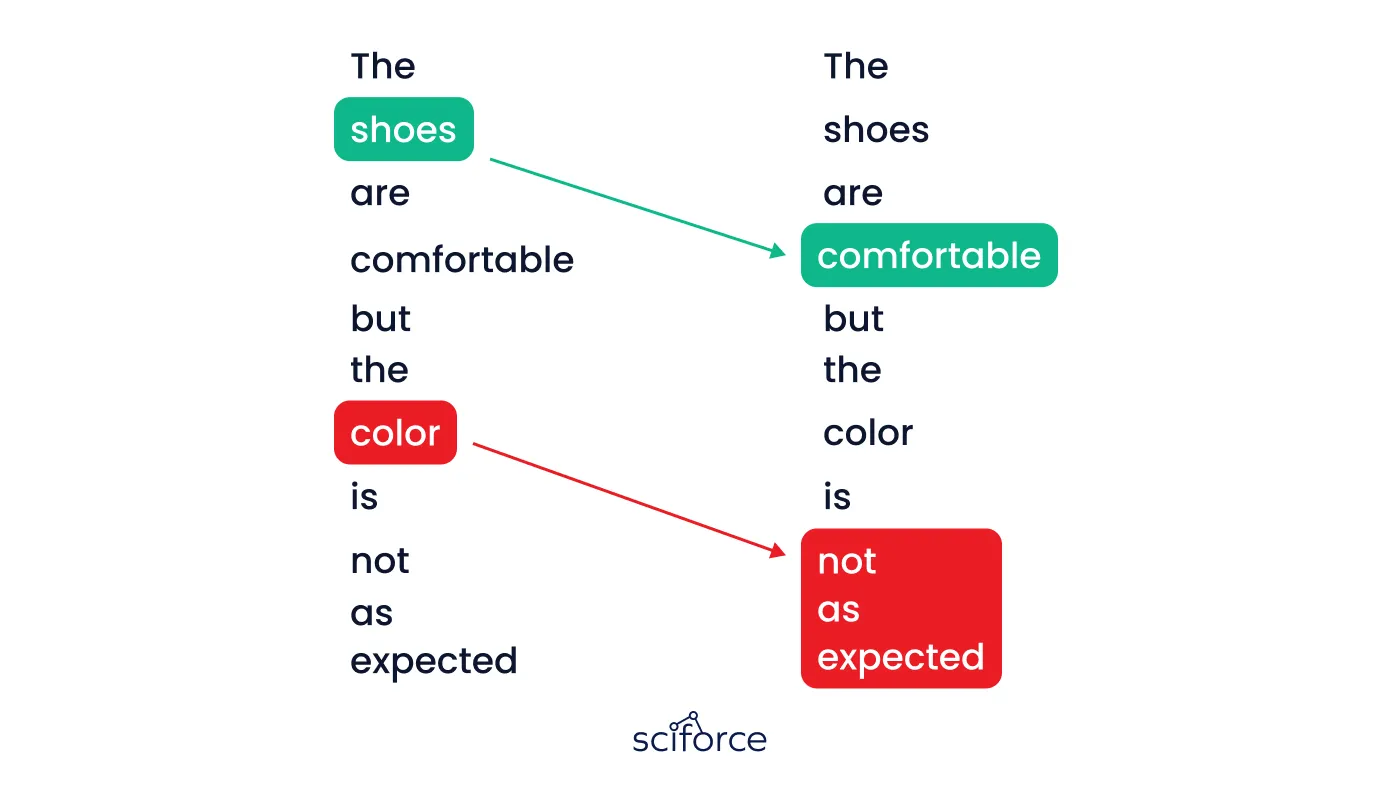 The
shoes
are
comfortable
but
the
color
is
not
as
expected

The
shoes
are
comfortable
but
the
color
is
not
as
expected

sciforce